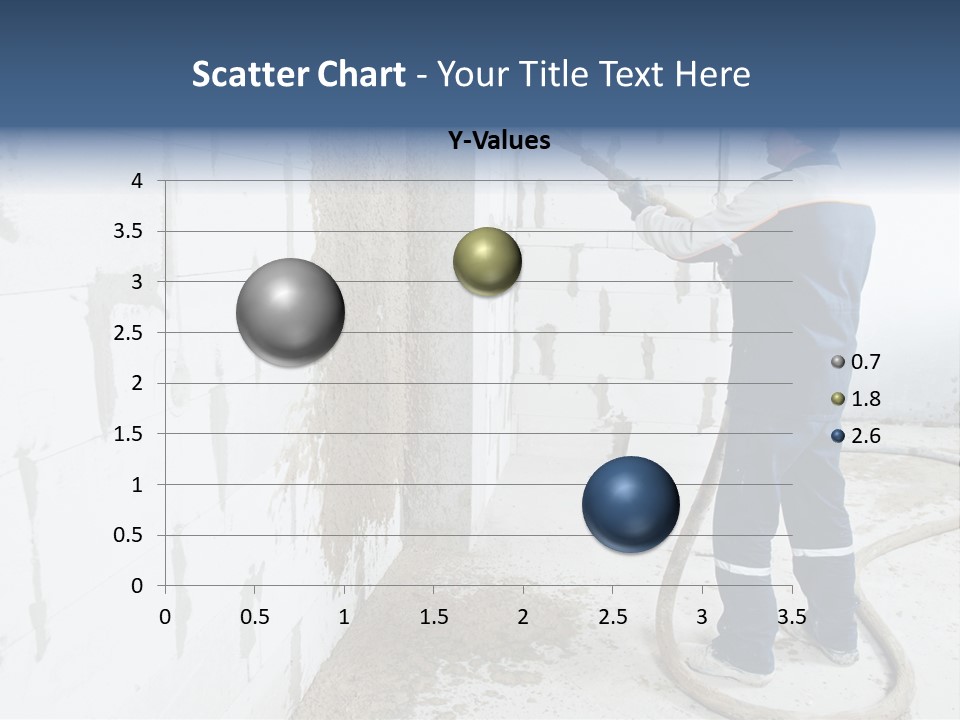 Scatter Chart - Your Title Text Here

Y-Values

4
3.5
3
2.5
2
1.5
1
0.5
0

0 0.5 1 1.5 2 2.5 3 3.5

0.7
1.8
2.6